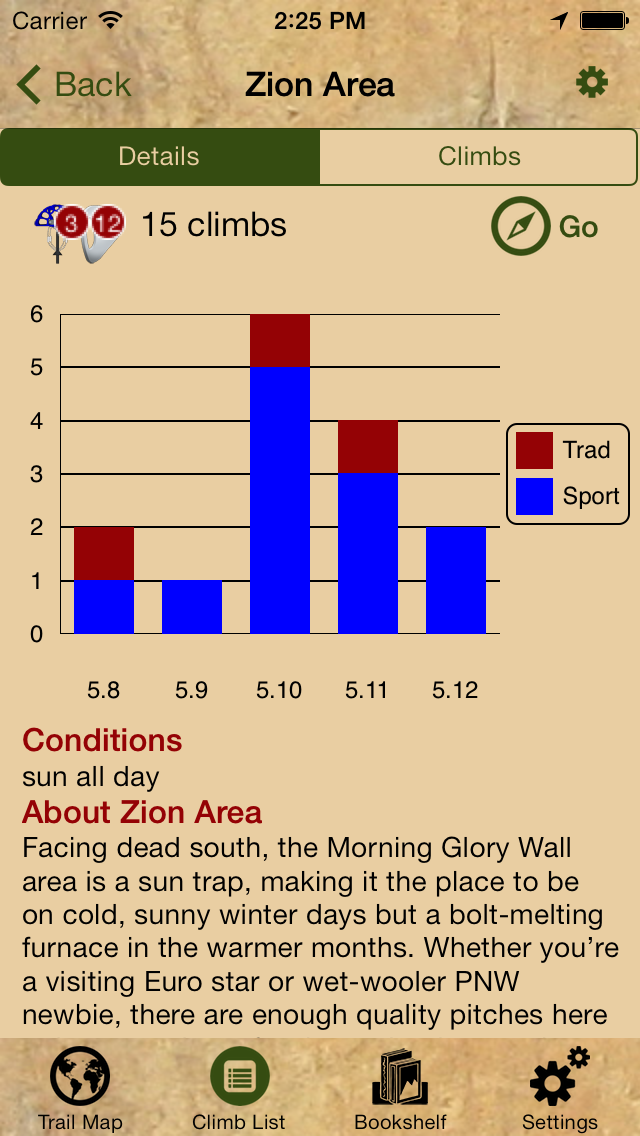 Carrier 2:25 PM

Back Zion Area

Details Climbs

3 12 15 climbs Go

6
5
4
3
2
1
0

Trad
Sport

5.8 5.9 5.10 5.11 5.12

Conditions
sun all day
About Zion Area
Facing dead south, the Morning Glory Wall area is a sun trap, making it the place to be on cold, sunny winter days but a bolt-melting furnace in the warmer months. Whether you're a visiting Euro star or wet-wooler PNW newbie, there are enough quality pitches here

Trail Map Climb List Bookshelf Settings